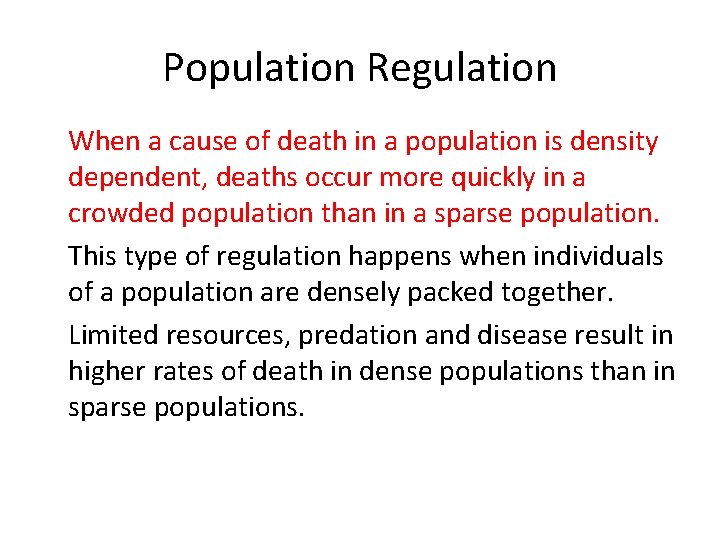 Population Regulation

When a cause of death in a population is density dependent, deaths occur more quickly in a crowded population than in a sparse population.

This type of regulation happens when individuals of a population are densely packed together.

Limited resources, predation and disease result in higher rates of death in dense populations than in sparse populations.